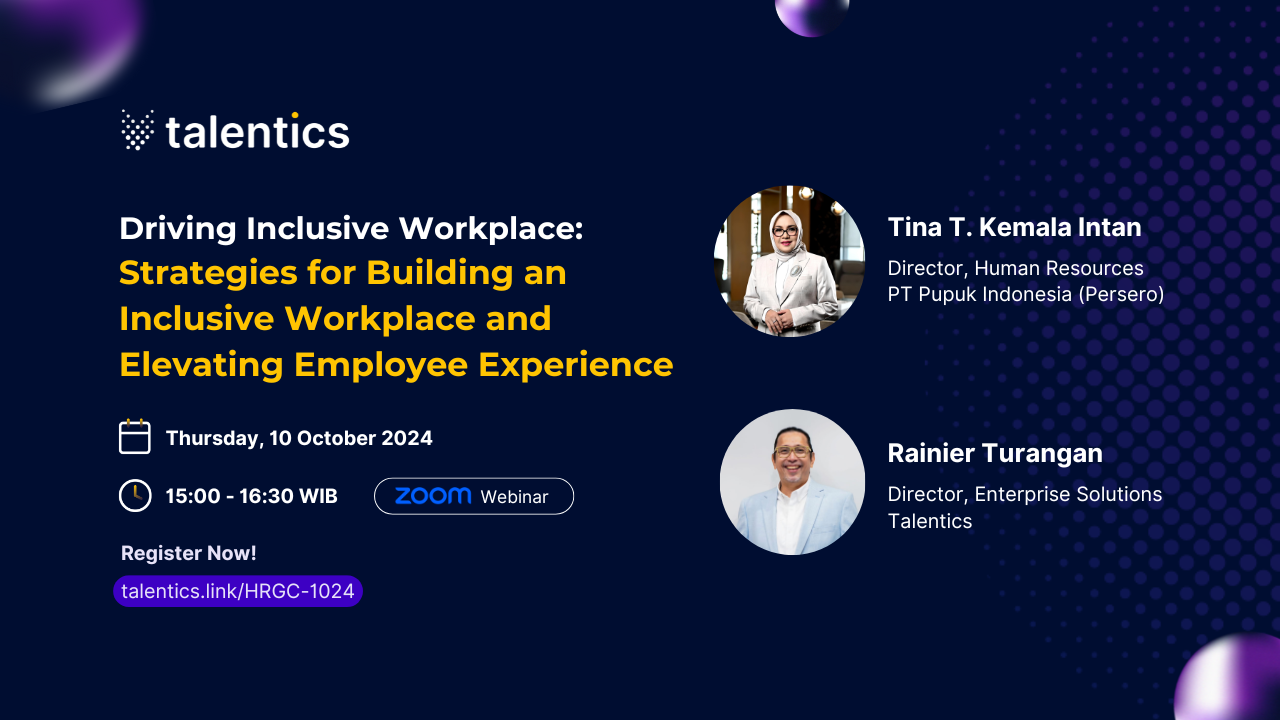 talentics

Driving Inclusive Workplace: Strategies for Building an Inclusive Workplace and Elevating Employee Experience

Thursday, 10 October 2024

15:00 - 16:30 WIB

zoom Webinar

Register Now!

talentics.link/HRGC-1024

Tina T. Kemala Intan

Director, Human Resources
PT Pupuk Indonesia (Persero)

Rainier Turangan

Director, Enterprise Solutions
Talentics